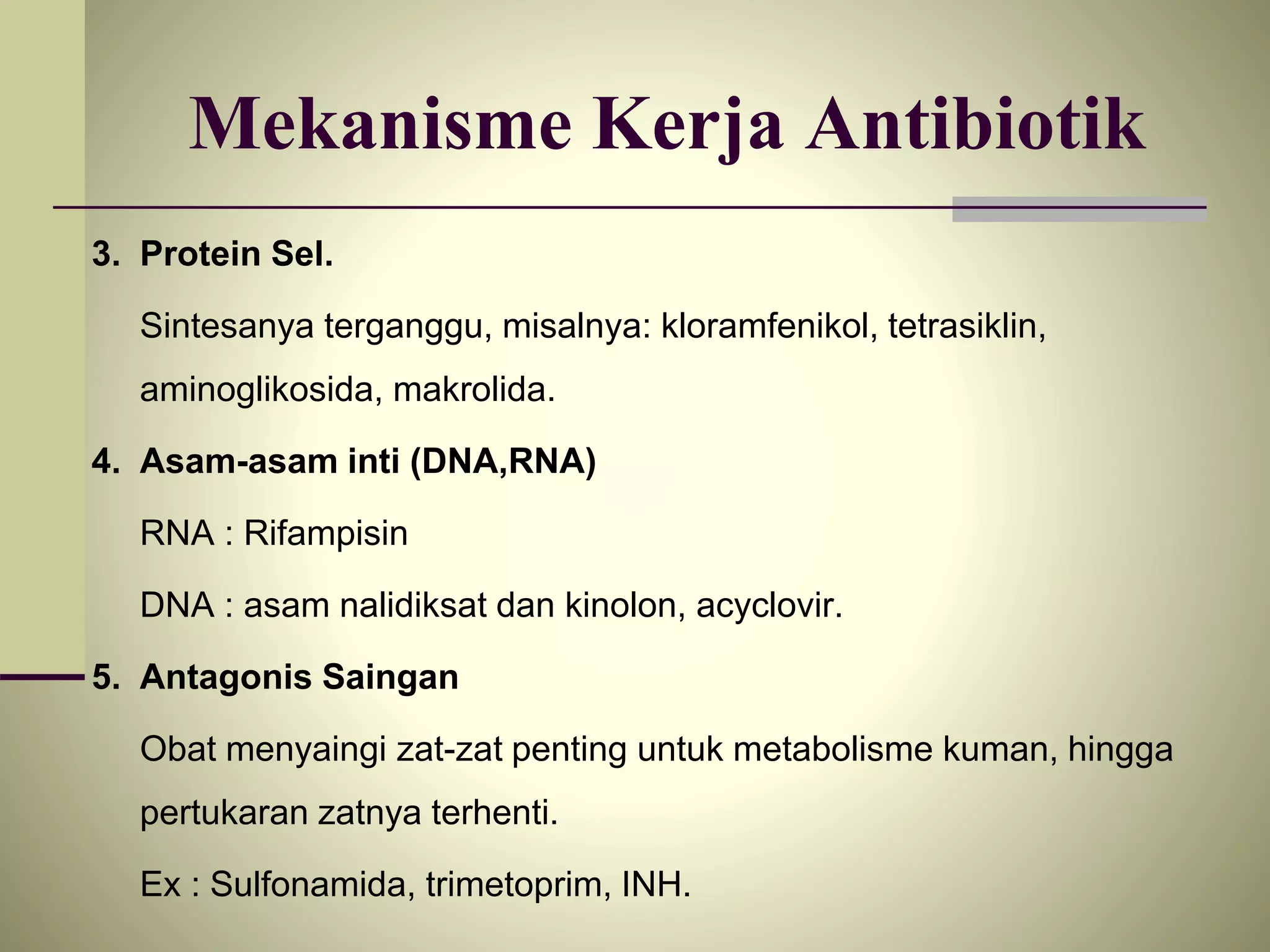 Mekanisme Kerja Antibiotik

3. Protein Sel.

Sintesanya terganggu, misalnya: kloramfenikol, tetrasiklin, aminoglikosida, makrolida.

4. Asam-asam inti (DNA,RNA)

RNA : Rifampisin

DNA : asam nalidiksat dan kinolon, acyclovir.

5. Antagonis Saingan

Obat menyaingi zat-zat penting untuk metabolisme kuman, hingga pertukaran zatnya terhenti.

Ex : Sulfonamida, trimetoprim, INH.